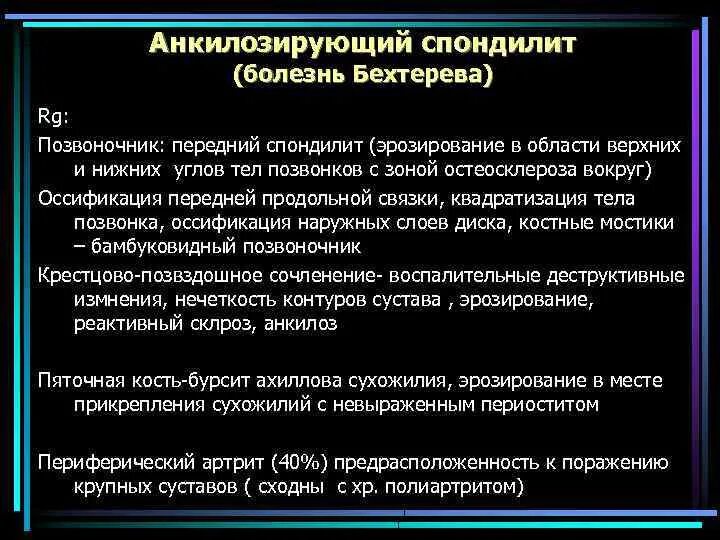 Анкилозирующий спондилит
(болезнь Бехтерева)

Rg:

Позвоночник: передний спондилит (эрозирование в области верхних и нижних углов тел позвонков с зоной остеосклероза вокруг)

Оссификация передней продольной связки, квадратизация тела позвонка, оссификация наружных слоев диска, костные мостики – бамбуковидный позвоночник

Крестцово-позвздошное сочленение- воспалительные деструктивные измнения, нечеткость контуров сустава , эрозирование, реактивный склроз, анкилоз

Пяточная кость-бурсит ахиллова сухожилия, эрозирование в месте прикрепления сухожилий с невыраженным периоститом

Периферический артрит (40%) предрасположенность к поражению крупных суставов ( сходны с хр. полиартритом)